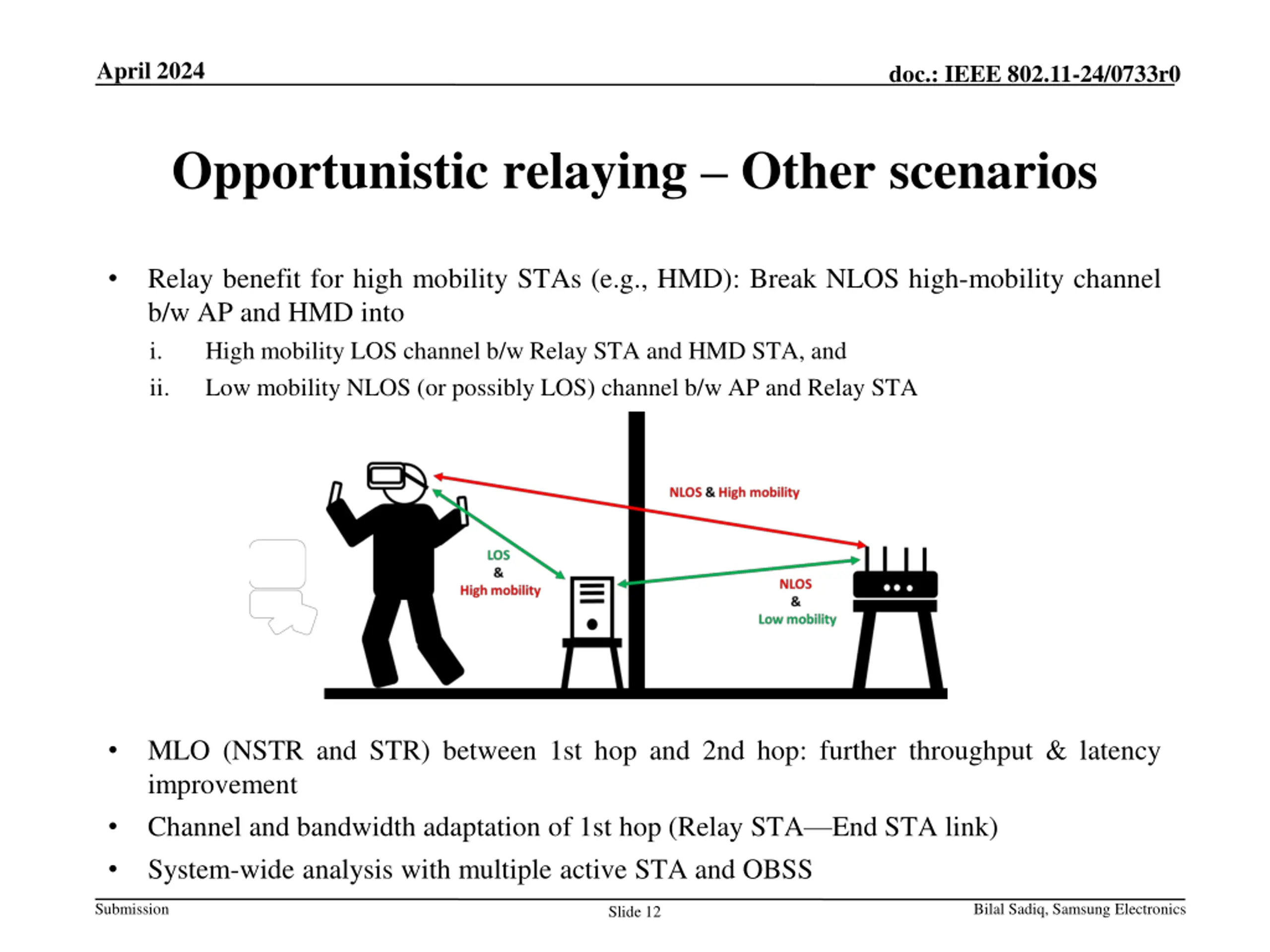 April 2024

doc.: IEEE 802.11-24/0733r0

Opportunistic relaying – Other scenarios

• Relay benefit for high mobility STAs (e.g., HMD): Break NLOS high-mobility channel b/w AP and HMD into
i. High mobility LOS channel b/w Relay STA and HMD STA, and
ii. Low mobility NLOS (or possibly LOS) channel b/w AP and Relay STA

NLOS & High mobility

LOS & High mobility

NLOS & Low mobility

• MLO (NSTR and STR) between 1st hop and 2nd hop: further throughput & latency improvement
• Channel and bandwidth adaptation of 1st hop (Relay STA—End STA link)
• System-wide analysis with multiple active STA and OBSS

Submission

Slide 12

Bilal Sadiq, Samsung Electronics